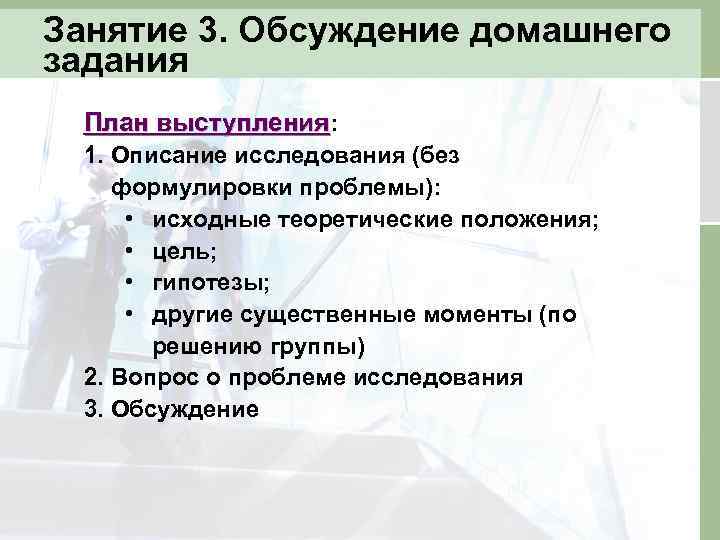 Занятие 3. Обсуждение домашнего задания

План выступления:

1. Описание исследования (без формулировки проблемы):
• исходные теоретические положения;
• цель;
• гипотезы;
• другие существенные моменты (по решению группы)
2. Вопрос о проблеме исследования
3. Обсуждение